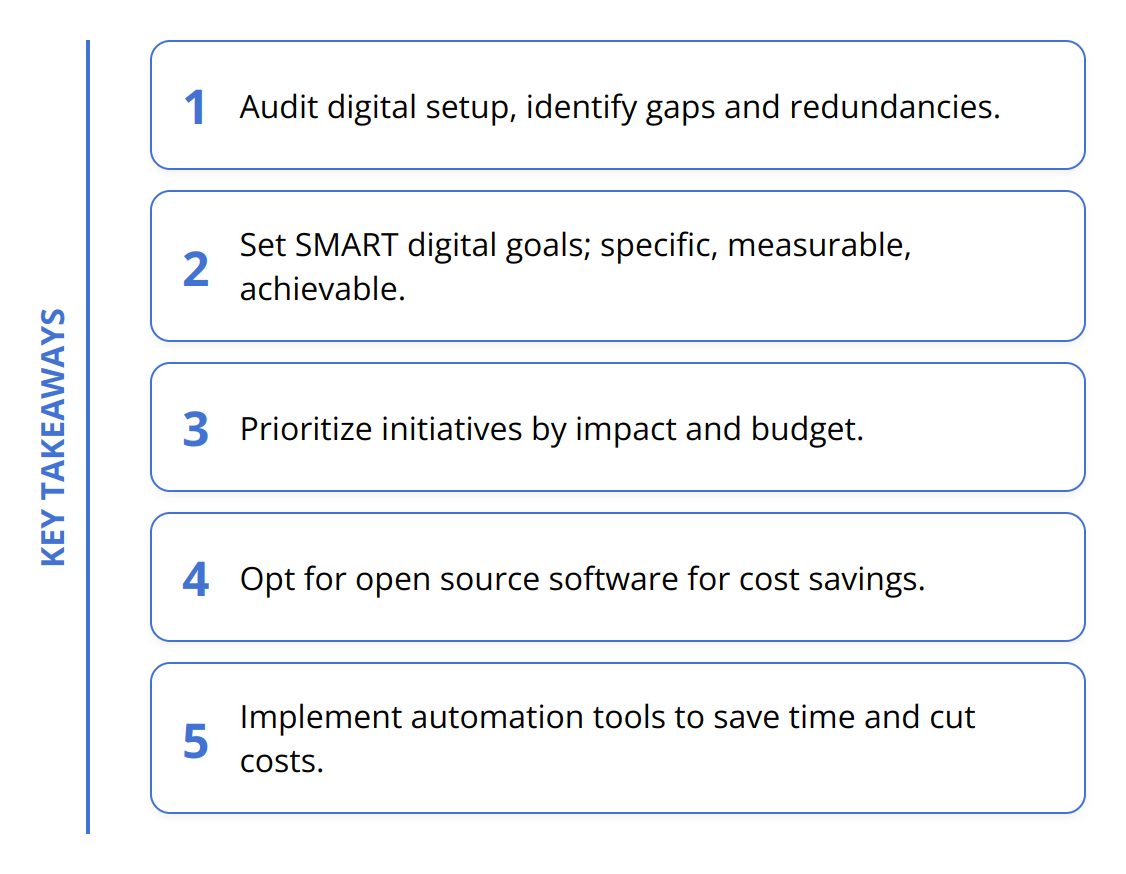 KEY TAKEAWAYS

1 Audit digital setup, identify gaps and redundancies.

2 Set SMART digital goals; specific, measurable, achievable.

3 Prioritize initiatives by impact and budget.

4 Opt for open source software for cost savings.

5 Implement automation tools to save time and cut costs.